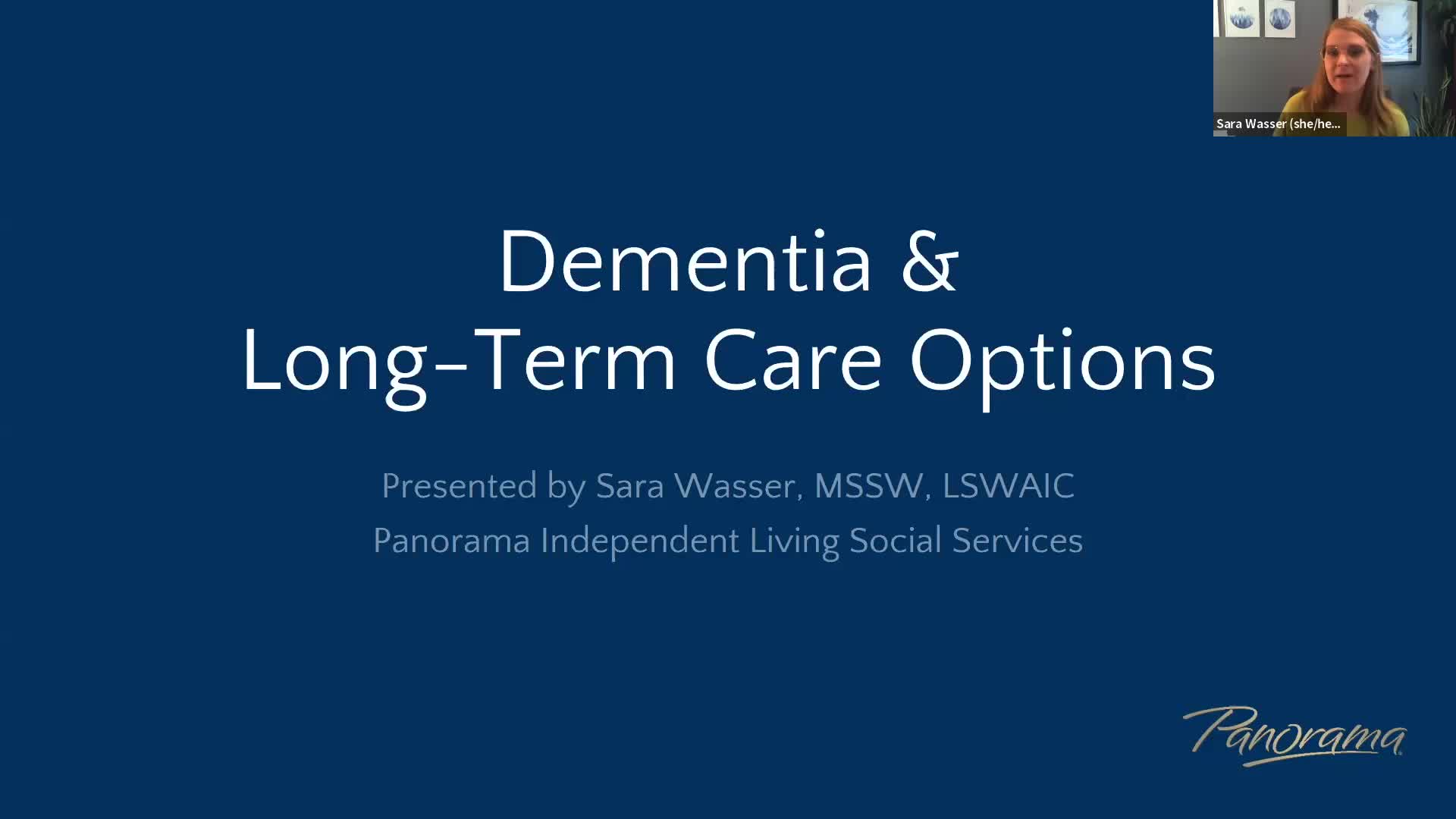 Sara Wasser (she/he...

Dementia &
Long-Term Care Options

Presented by Sara Wasser, MSSW, LSWAIC
Panorama Independent Living Social Services

Panorama